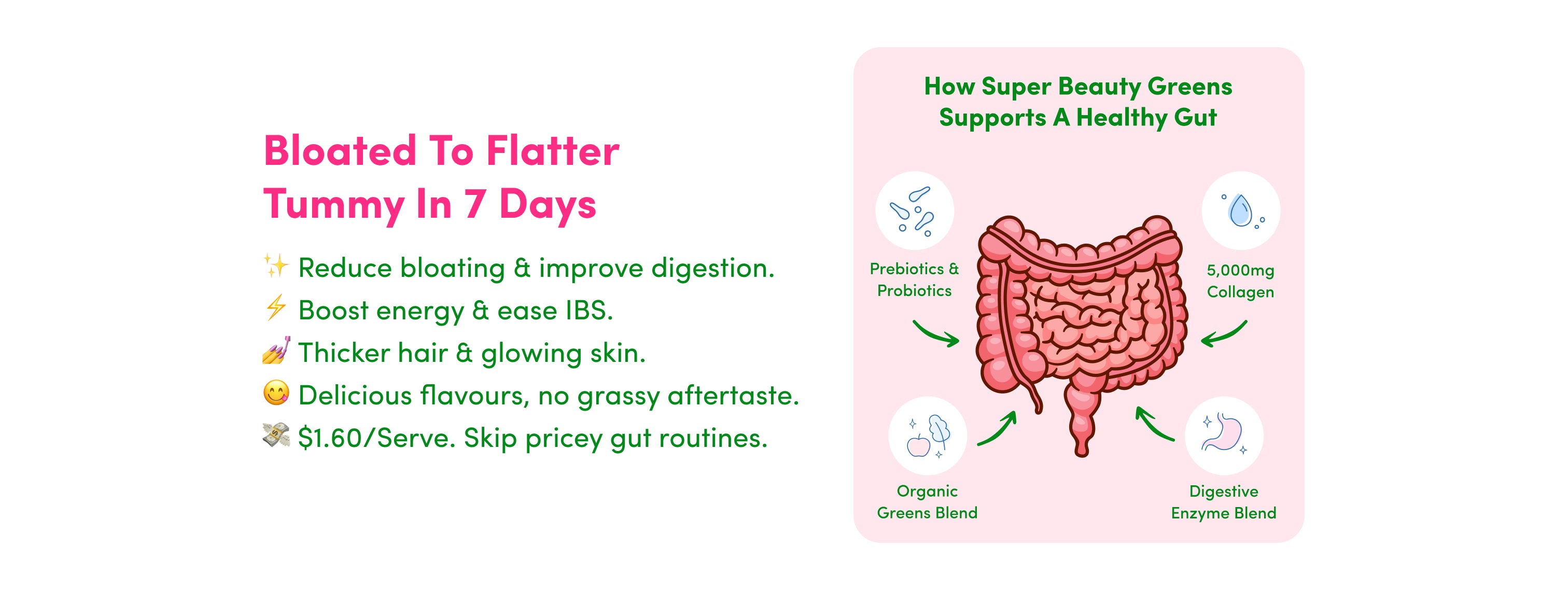 Bloated To Flatter Tummy In 7 Days

✨ Reduce bloating & improve digestion.
⚡ Boost energy & ease IBS.
💅 Thicker hair & glowing skin.
😋 Delicious flavours, no grassy aftertaste.
💸 $1.60/Serve. Skip pricey gut routines.

How Super Beauty Greens Supports A Healthy Gut

Prebiotics & Probiotics

5,000mg Collagen

Organic Greens Blend

Digestive Enzyme Blend